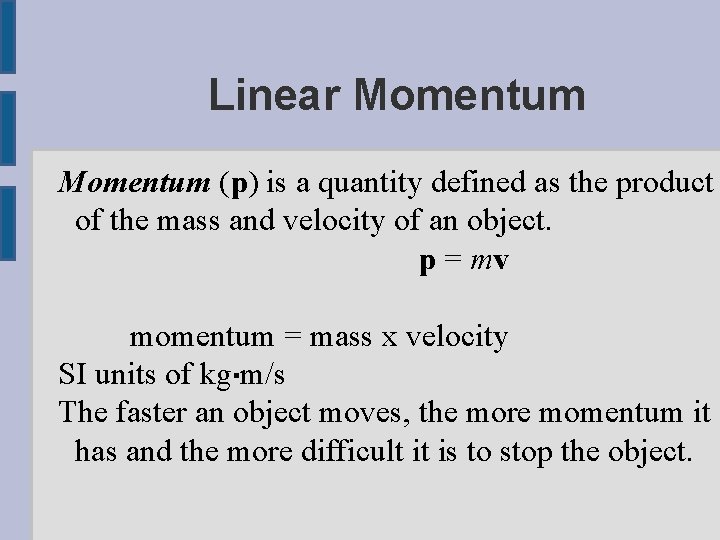 Linear Momentum

Momentum (p) is a quantity defined as the product of the mass and velocity of an object.

$\mathbf{p} = m\mathbf{v}$

momentum = mass x velocity

SI units of kg·m/s

The faster an object moves, the more momentum it has and the more difficult it is to stop the object.